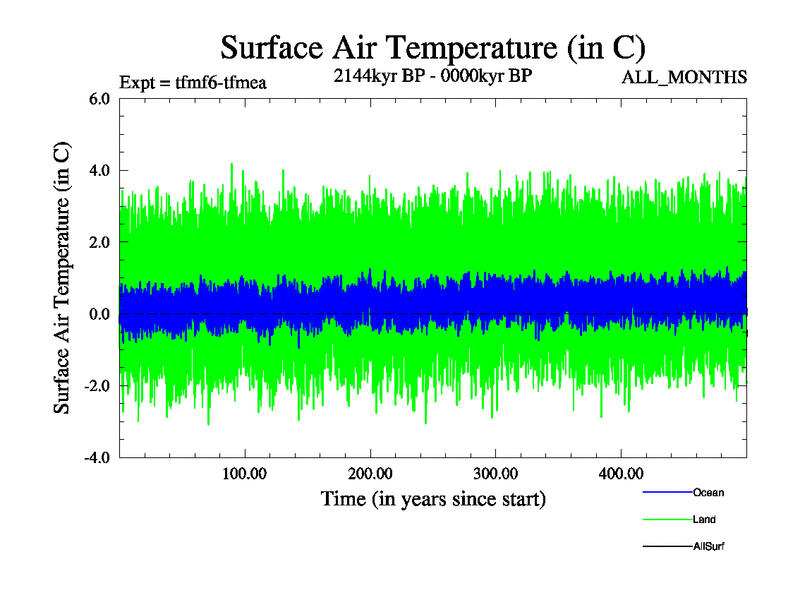 Surface Air Temperature (in C)

Expt = tfmf6-tfmea

2144kyr BP - 0000kyr BP

ALL_MONTHS

Surface Air Temperature (in C)

6.0
4.0
2.0
0.0
-2.0
-4.0

100.00
200.00
300.00
400.00

Time (in years since start)

Ocean
Land
AllSurf